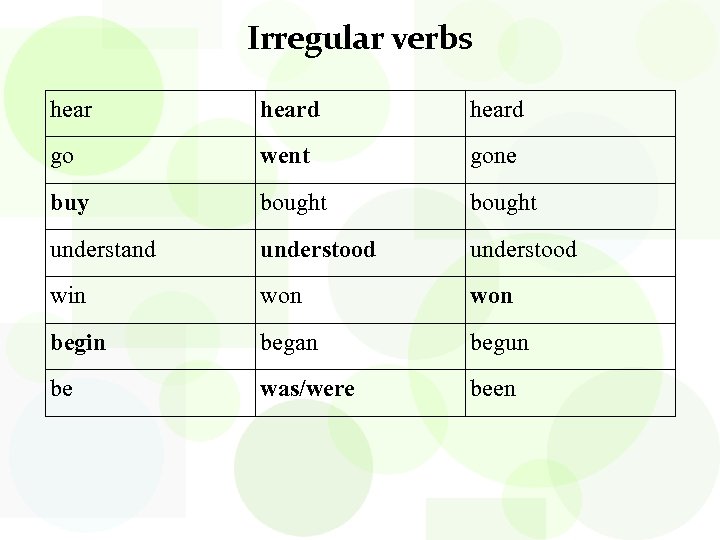 Irregular verbs

| hear | heard | heard |
|---|---|---|
| go | went | gone |
| buy | bought | bought |
| understand | understood | understood |
| win | won | won |
| begin | began | begun |
| be | was/were | been |